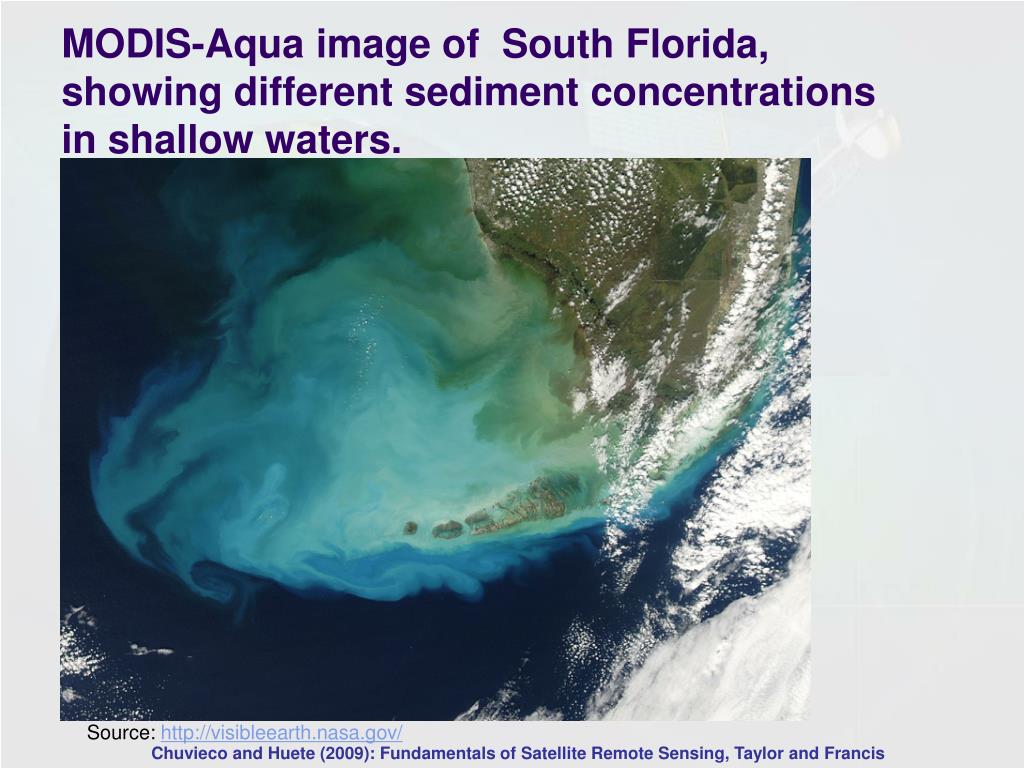 MODIS-Aqua image of South Florida, showing different sediment concentrations in shallow waters.

Source: http://visibleearth.nasa.gov/

Chuvieco and Huete (2009): Fundamentals of Satellite Remote Sensing, Taylor and Francis